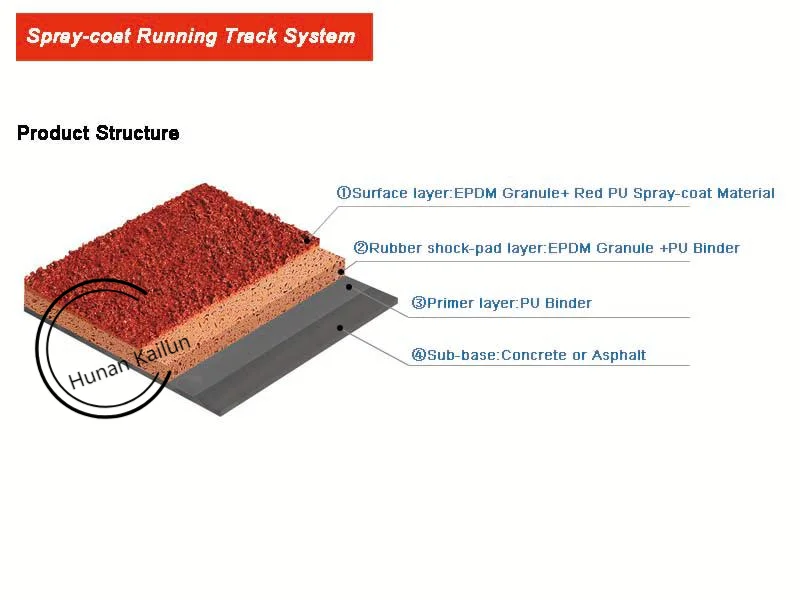 Spray-coat Running Track System

Product Structure

①Surface layer:EPDM Granule+ Red PU Spray-coat Material

②Rubber shock-pad layer:EPDM Granule +PU Binder

③Primer layer:PU Binder

④Sub-base:Concrete or Asphalt

Hunan Kailun